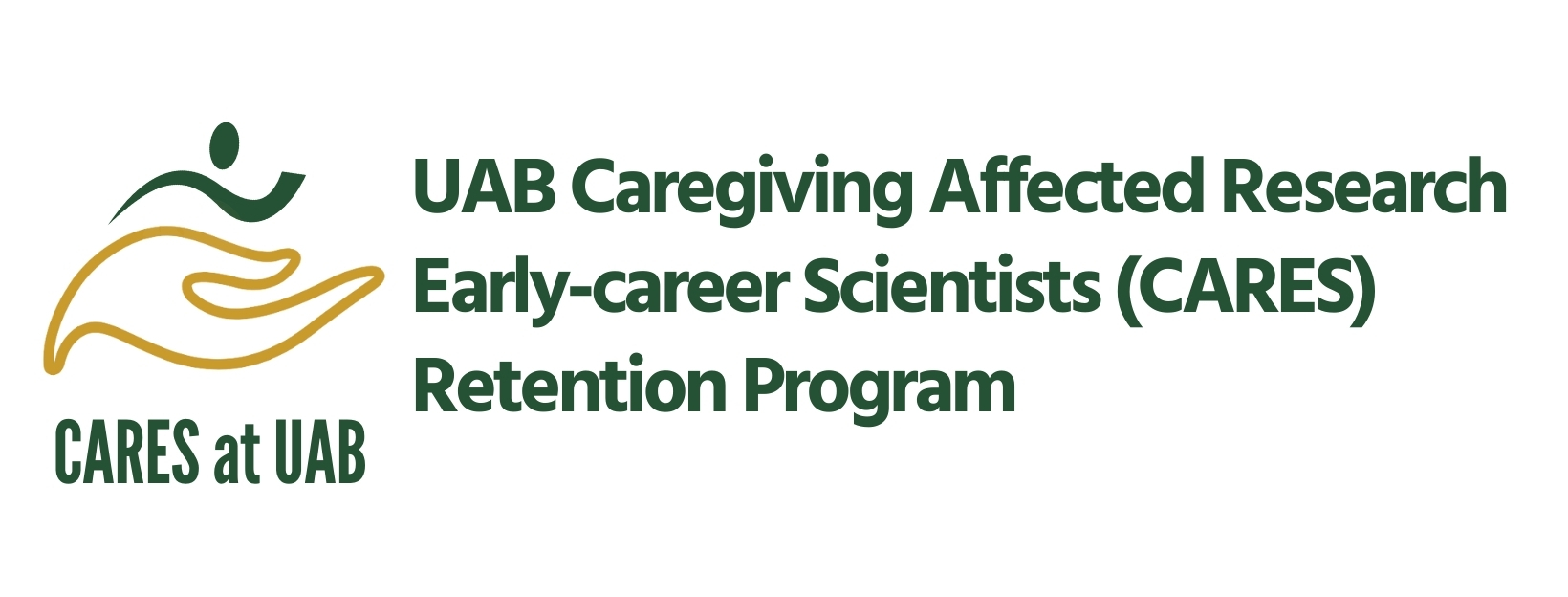 CARES at UAB

UAB Caregiving Affected Research Early-career Scientists (CARES) Retention Program